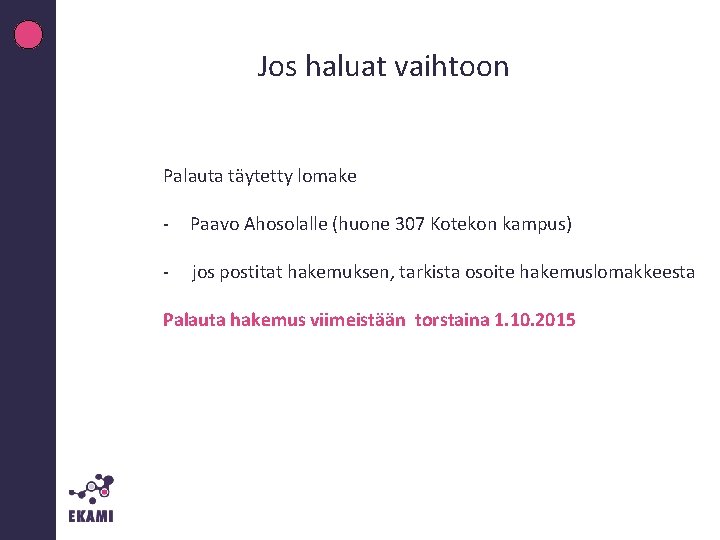 Jos haluat vaihtoon

Palauta täytetty lomake

- Paavo Ahosolalle (huone 307 Kotekon kampus)

- jos postitat hakemuksen, tarkista osoite hakemuslomakkeesta

Palauta hakemus viimeistään torstaina 1.10.2015

EKAMI